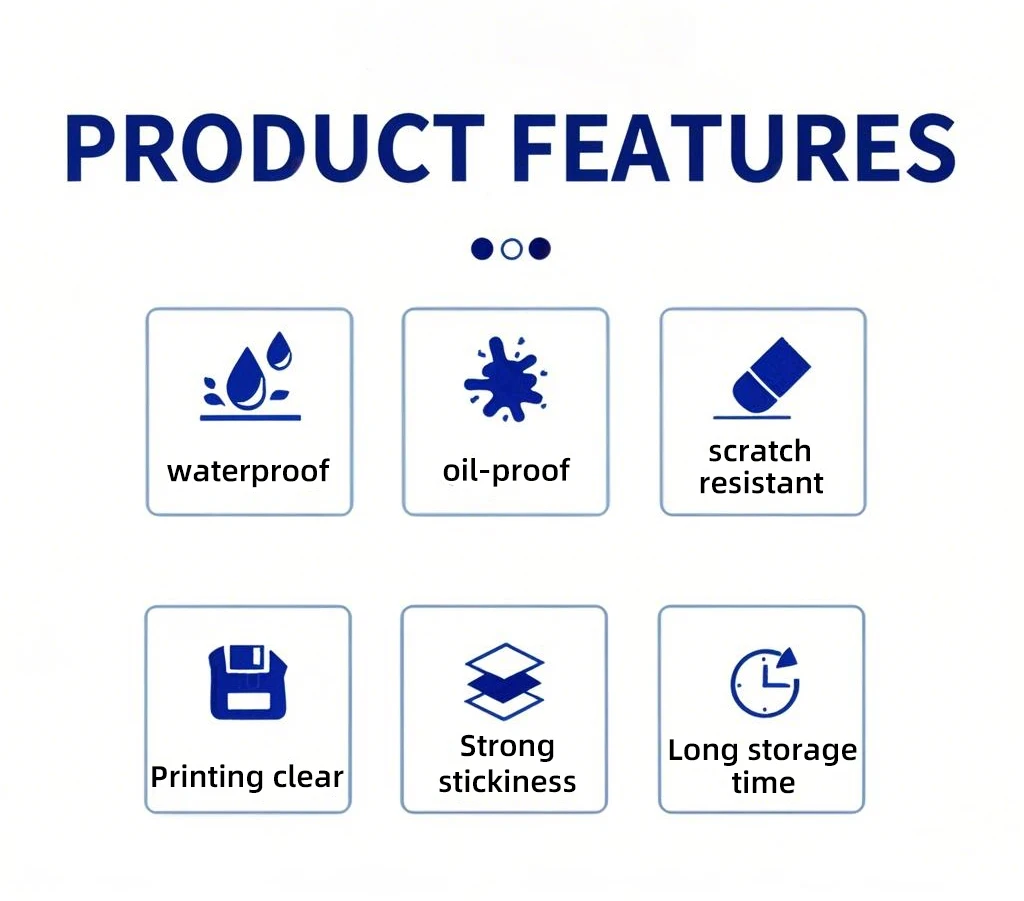 PRODUCT FEATURES

waterproof

oil-proof

scratch resistant

Printing clear

Strong stickiness

Long storage time